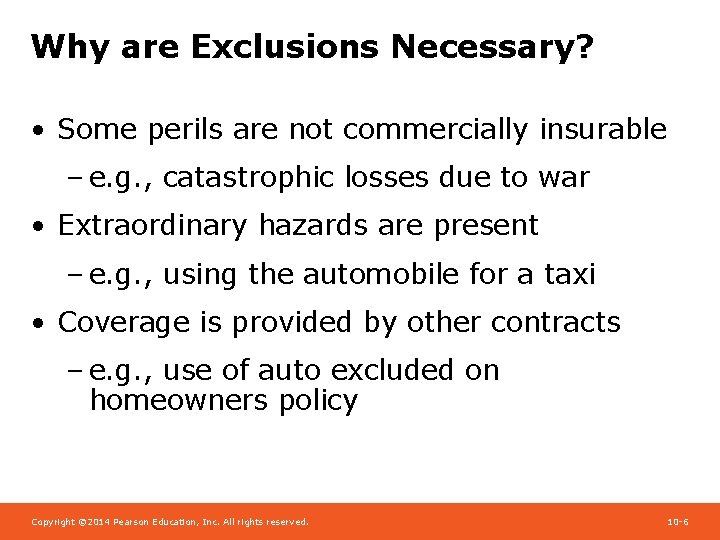 Why are Exclusions Necessary?

• Some perils are not commercially insurable
– e.g., catastrophic losses due to war
• Extraordinary hazards are present
– e.g., using the automobile for a taxi
• Coverage is provided by other contracts
– e.g., use of auto excluded on homeowners policy

Copyright ©2014 Pearson Education, Inc. All rights reserved.
10-6